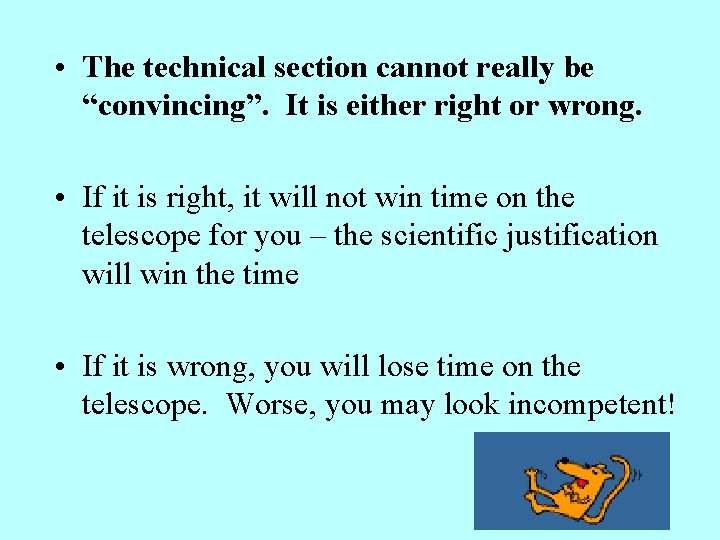 • The technical section cannot really be “convincing”. It is either right or wrong.

• If it is right, it will not win time on the telescope for you – the scientific justification will win the time

• If it is wrong, you will lose time on the telescope. Worse, you may look incompetent!